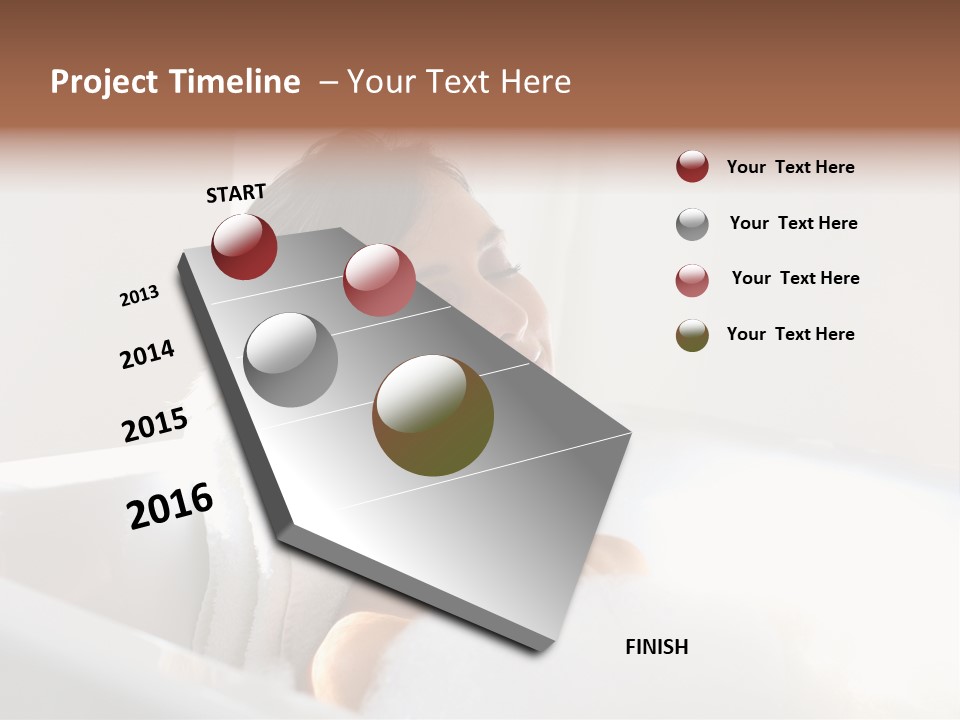 Project Timeline – Your Text Here

START

2013

2014

2015

2016

FINISH

Your Text Here

Your Text Here

Your Text Here

Your Text Here